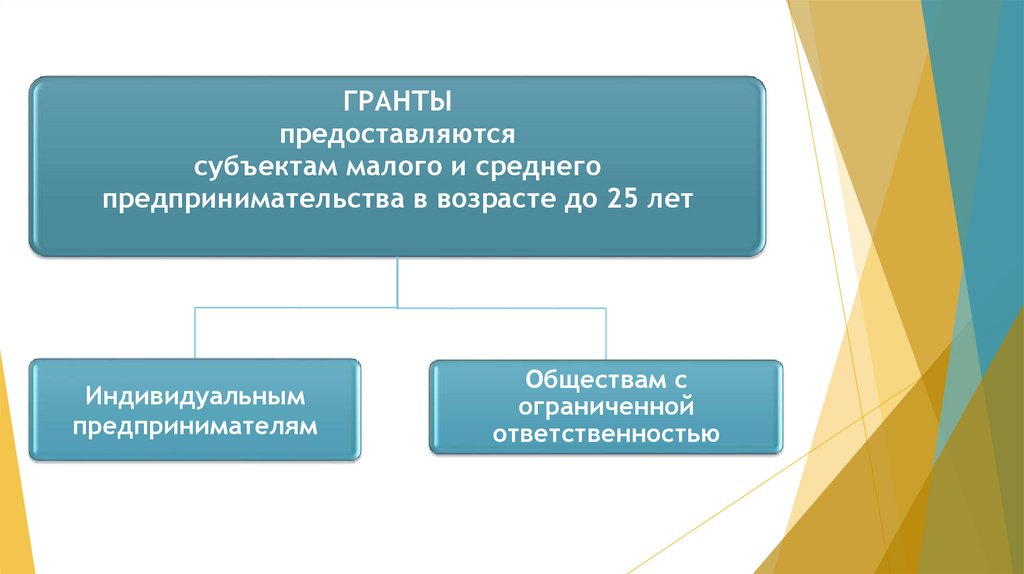 ГРАНТЫ
предоставляются
субъектам малого и среднего предпринимательства в возрасте до 25 лет

Индивидуальным предпринимателям

Обществам с ограниченной ответственностью